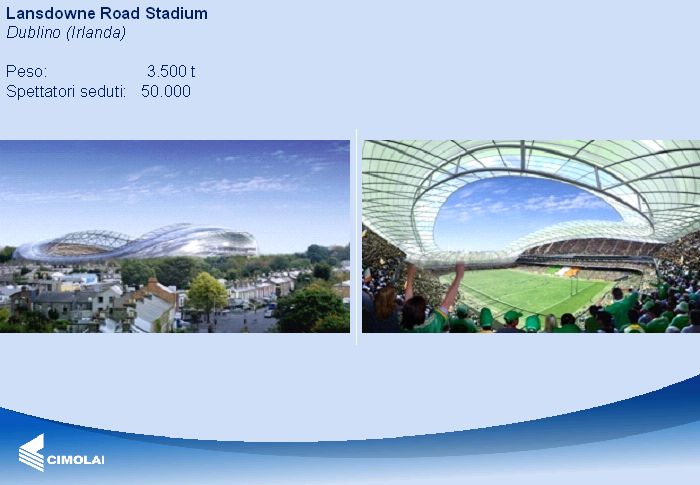 Lansdowne Road Stadium
Dublino (Irlanda)

Peso: 3.500 t
Spettatori seduti: 50.000

CIMOLAI